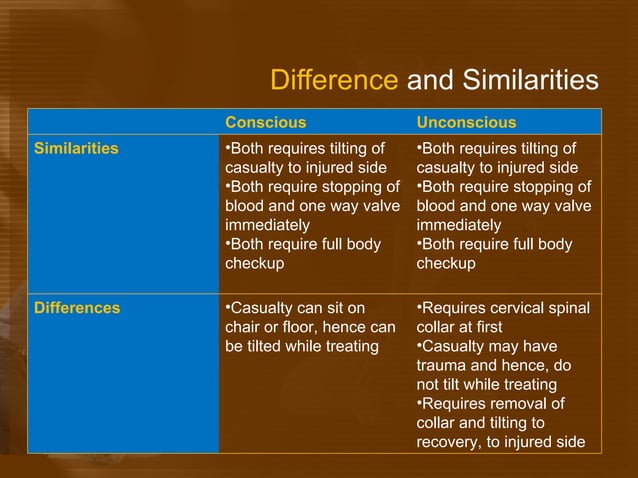 Difference and Similarities

| | Conscious | Unconscious |
|---|---|---|
| Similarities | •Both requires tilting of casualty to injured side •Both require stopping of blood and one way valve immediately •Both require full body checkup | •Both requires tilting of casualty to injured side •Both require stopping of blood and one way valve immediately •Both require full body checkup |
| Differences | •Casualty can sit on chair or floor, hence can be tilted while treating | •Requires cervical spinal collar at first •Casualty may have trauma and hence, do not tilt while treating •Requires removal of collar and tilting to recovery, to injured side |